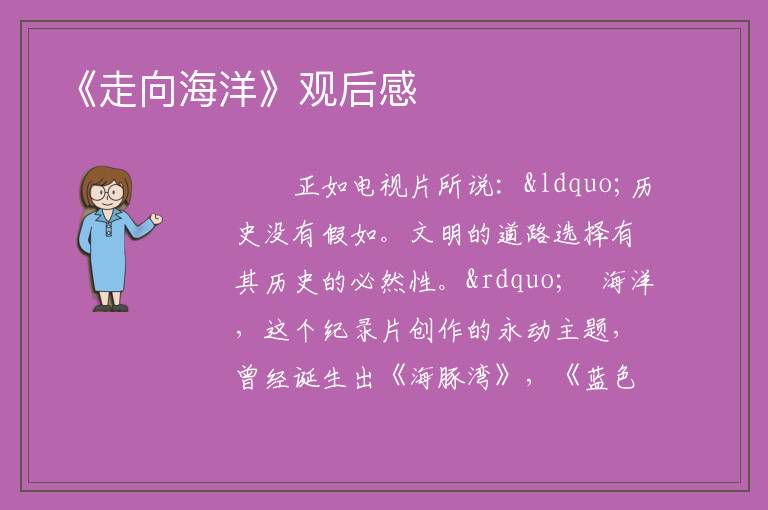 《走向海洋》观后感

正如电视片所说：&ldquo;历史没有假如。文明的道路选择有其历史的必然性。&rdquo;　海洋，这个纪录片创作的永动主题，曾经诞生出《海豚湾》，《蓝色